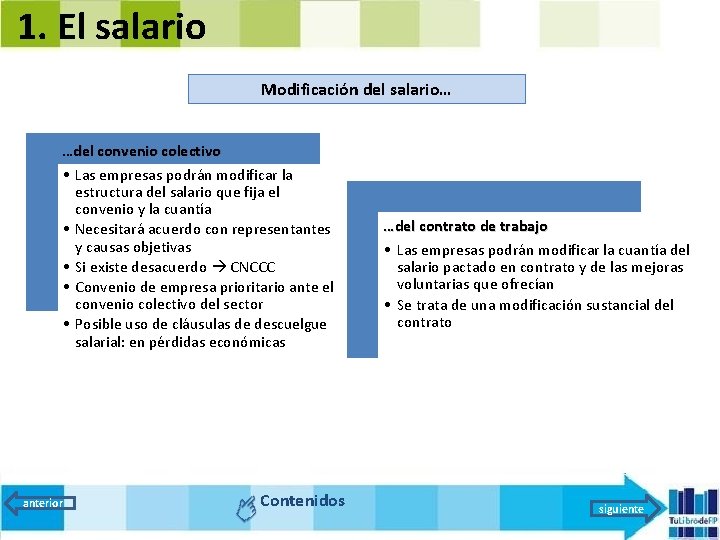 1. El salario

Modificación del salario…

…del convenio colectivo

• Las empresas podrán modificar la estructura del salario que fija el convenio y la cuantía
• Necesitará acuerdo con representantes y causas objetivas
• Si existe desacuerdo → CNCCC
• Convenio de empresa prioritario ante el convenio colectivo del sector
• Posible uso de cláusulas de descuelgue salarial: en pérdidas económicas

…del contrato de trabajo

• Las empresas podrán modificar la cuantía del salario pactado en contrato y de las mejoras voluntarias que ofrecían
• Se trata de una modificación sustancial del contrato

anterior

Contenidos

siguiente

TuLibrodeFP